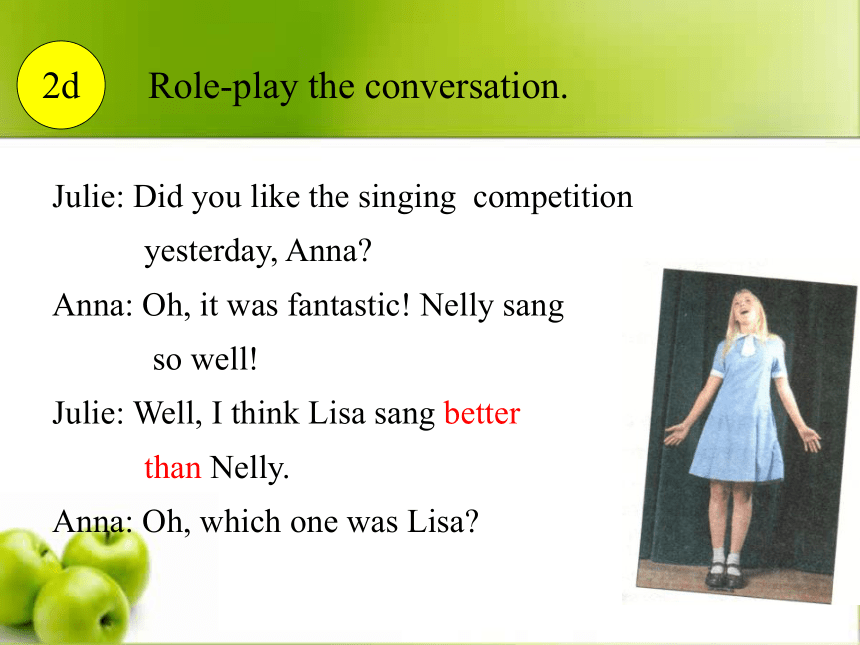 2d Role-play the conversation.

Julie: Did you like the singing competition yesterday, Anna?

Anna: Oh, it was fantastic! Nelly sang so well!

Julie: Well, I think Lisa sang better than Nelly.

Anna: Oh, which one was Lisa?